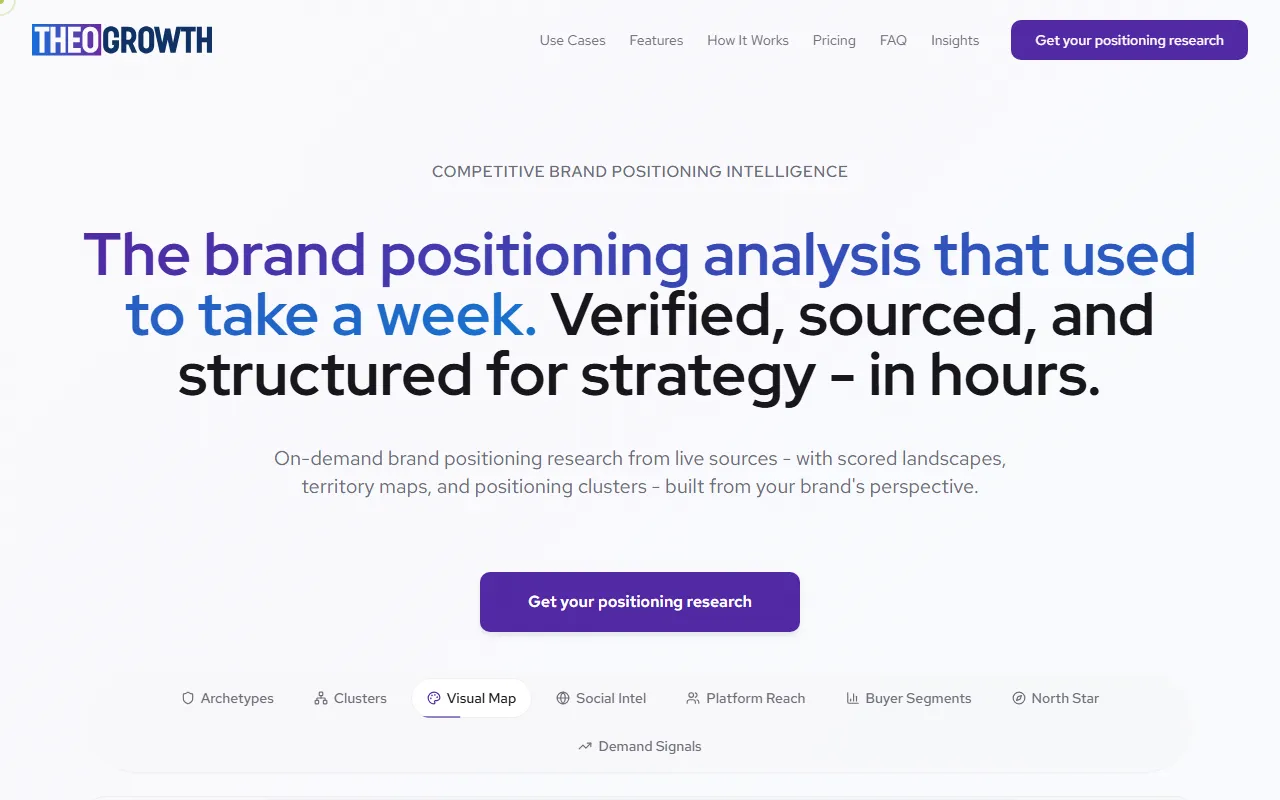 THEOGROWTH

Use Cases Features How It Works Pricing FAQ Insights Get your positioning research

COMPETITIVE BRAND POSITIONING INTELLIGENCE

The brand positioning analysis that used to take a week. Verified, sourced, and structured for strategy - in hours.

On-demand brand positioning research from live sources - with scored landscapes, territory maps, and positioning clusters - built from your brand's perspective.

Get your positioning research

Archetypes Clusters Visual Map Social Intel Platform Reach Buyer Segments North Star Demand Signals